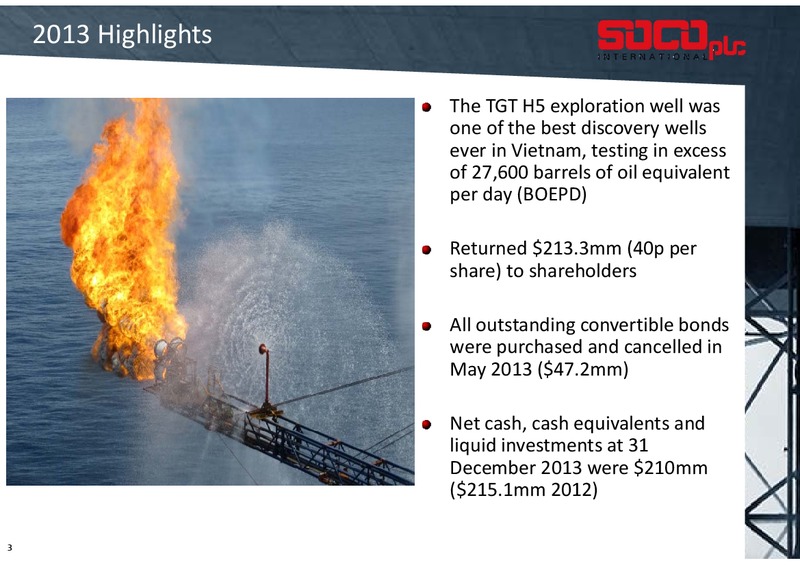 2013 Highlights

SOCO plc INTERNATIONAL

The TGT H5 exploration well was one of the best discovery wells ever in Vietnam, testing in excess of 27,600 barrels of oil equivalent per day (BOEPD)

Returned \$213.3mm (40p per share) to shareholders

All outstanding convertible bonds were purchased and cancelled in May 2013 (\$47.2mm)

Net cash, cash equivalents and liquid investments at 31 December 2013 were \$210mm (\$215.1mm 2012)

3